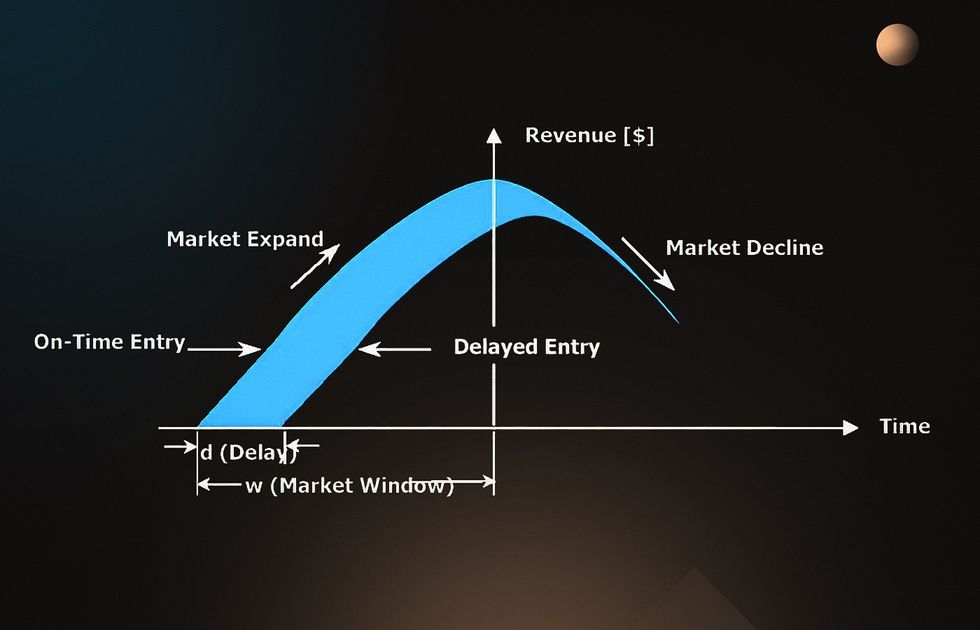 Revenue [$]

Market Expand

Market Decline

On-Time Entry

Delayed Entry

Time

d (Delay)

w (Market Window)